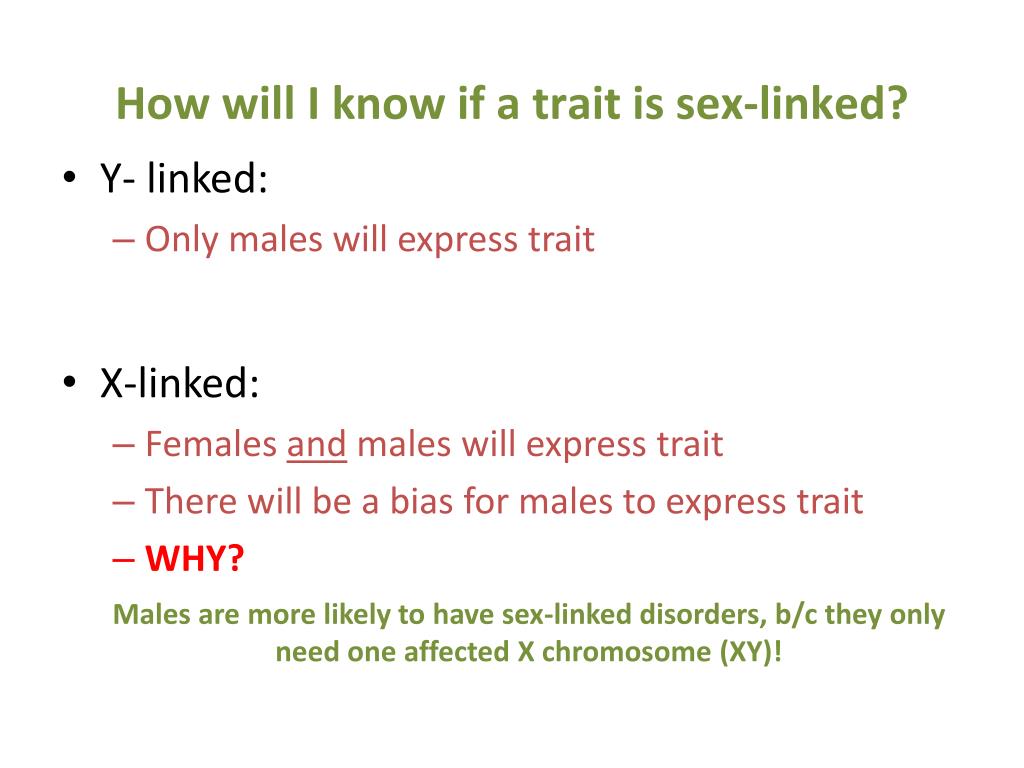 How will I know if a trait is sex-linked?

• Y- linked:
– Only males will express trait

• X-linked:
– Females and males will express trait
– There will be a bias for males to express trait
– WHY?

Males are more likely to have sex-linked disorders, b/c they only need one affected X chromosome (XY)!